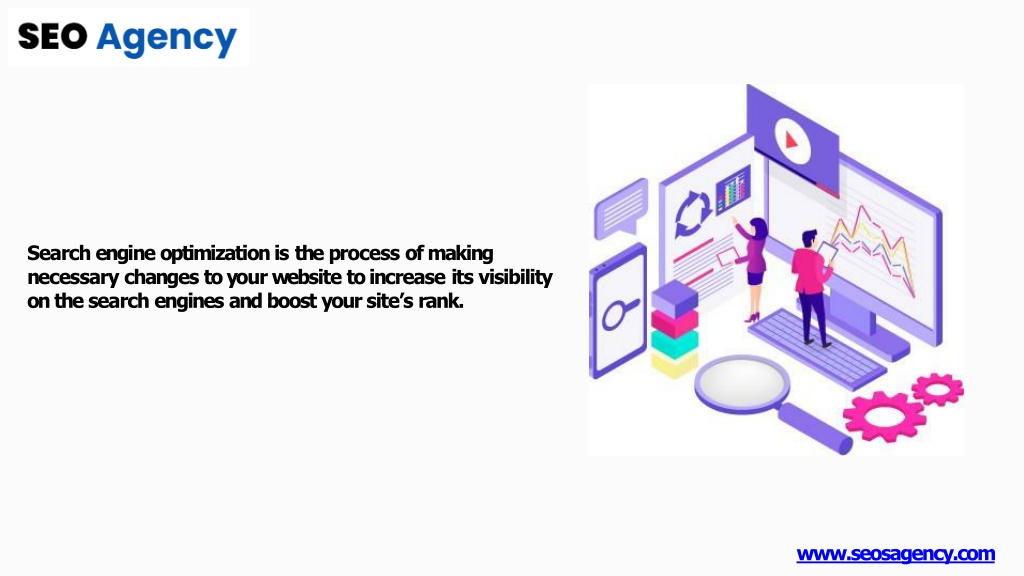 SEO Agency

Search engine optimization is the process of making necessary changes to your website to increase its visibility on the search engines and boost your site's rank.

www.seosagency.com